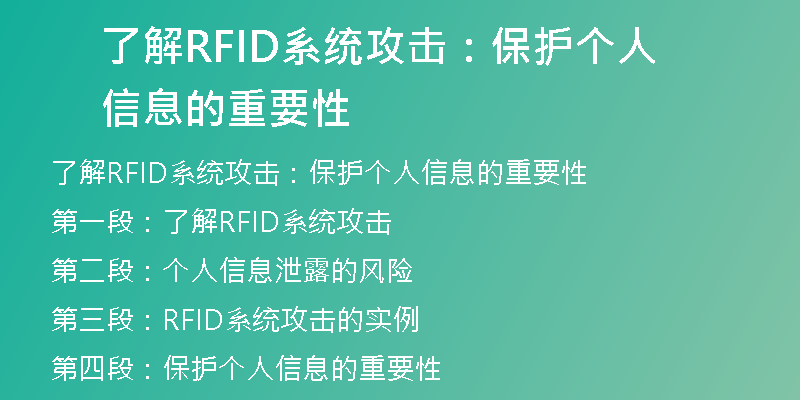 了解RFID系统攻击：保护个人信息的重要性

了解RFID系统攻击：保护个人信息的重要性

第一段：了解RFID系统攻击

第二段：个人信息泄露的风险

第三段：RFID系统攻击的实例

第四段：保护个人信息的重要性